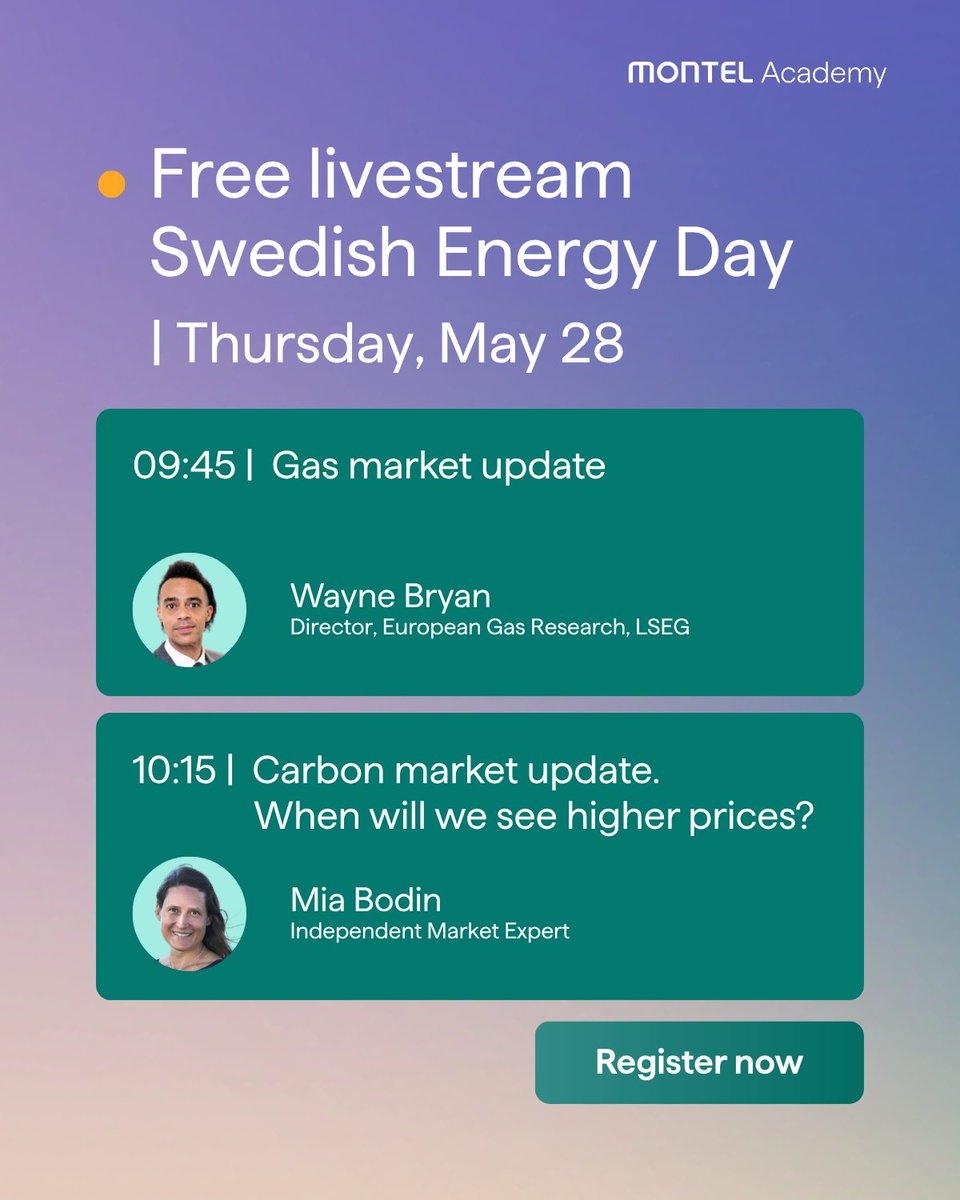 MONTEL Academy

Free livestream
Swedish Energy Day
| Thursday, May 28

09:45 | Gas market update

Wayne Bryan
Director, European Gas Research, LSEG

10:15 | Carbon market update. When will we see higher prices?

Mia Bodin
Independent Market Expert

Register now